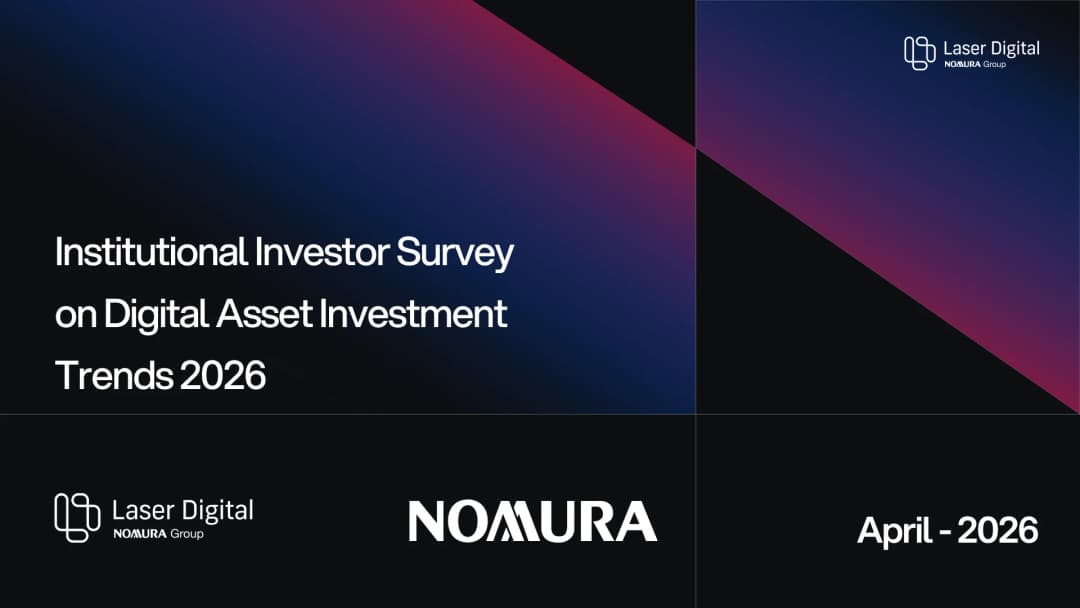 Laser Digital
NOMURA Group

Institutional Investor Survey on Digital Asset Investment Trends 2026

Laser Digital
NOMURA Group

NOMURA

April - 2026